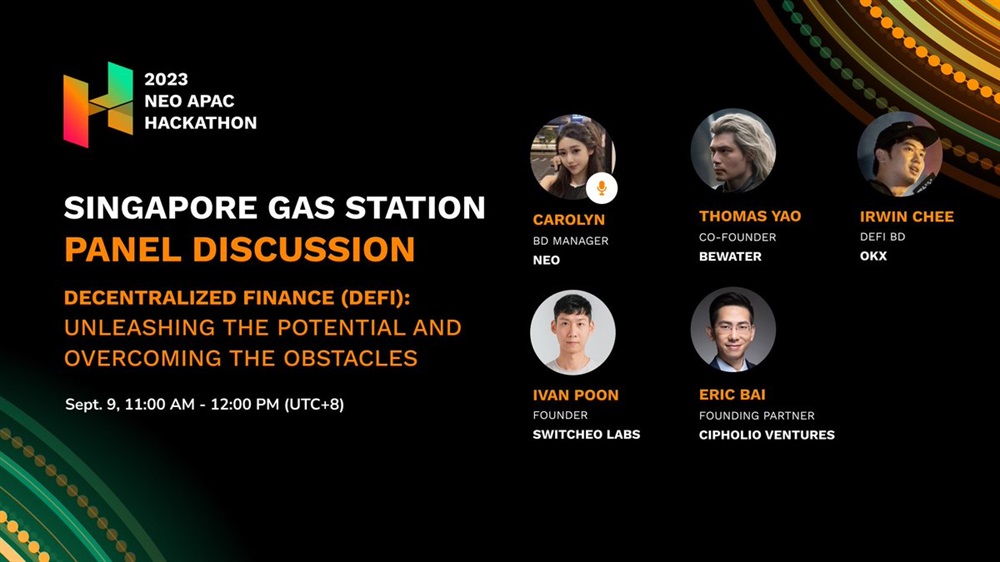 2023
NEO APAC
HACKATHON

SINGAPORE GAS STATION
PANEL DISCUSSION

DECENTRALIZED FINANCE (DEFI):
UNLEASHING THE POTENTIAL AND OVERCOMING THE OBSTACLES

Sept. 9, 11:00 AM - 12:00 PM (UTC+8)

CAROLYN
BD MANAGER
NEO

THOMAS YAO
CO-FOUNDER
BEWATER

IRWIN CHEE
DEFI BD
OKX

IVAN POON
FOUNDER
SWITCHEO LABS

ERIC BAI
FOUNDING PARTNER
CIPHOLIO VENTURES